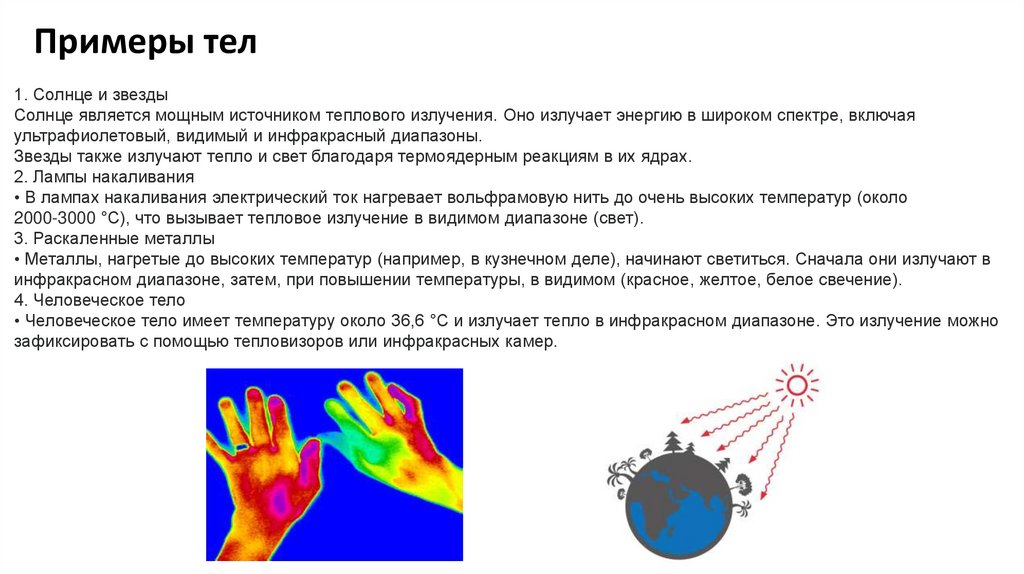 Примеры тел

1. Солнце и звезды
Солнце является мощным источником теплового излучения. Оно излучает энергию в широком спектре, включая ультрафиолетовый, видимый и инфракрасный диапазоны.
Звезды также излучают тепло и свет благодаря термоядерным реакциям в их ядрах.
2. Лампы накаливания
• В лампах накаливания электрический ток нагревает вольфрамовую нить до очень высоких температур (около 2000-3000 °C), что вызывает тепловое излучение в видимом диапазоне (свет).
3. Раскаленные металлы
• Металлы, нагретые до высоких температур (например, в кузнечном деле), начинают светиться. Сначала они излучают в инфракрасном диапазоне, затем, при повышении температуры, в видимом (красное, желтое, белое свечение).
4. Человеческое тело
• Человеческое тело имеет температуру около 36,6 °C и излучает тепло в инфракрасном диапазоне. Это излучение можно зафиксировать с помощью тепловизоров или инфракрасных камер.